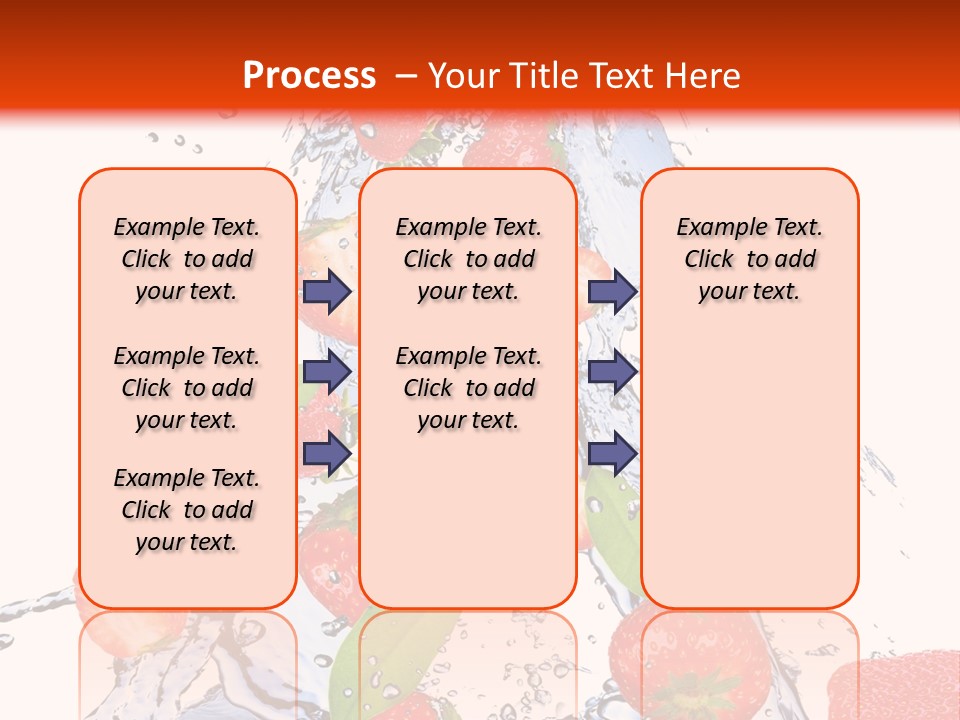 Process – Your Title Text Here

Example Text. Click to add your text.

Example Text. Click to add your text.

Example Text. Click to add your text.

Example Text. Click to add your text.

Example Text. Click to add your text.

Example Text. Click to add your text.